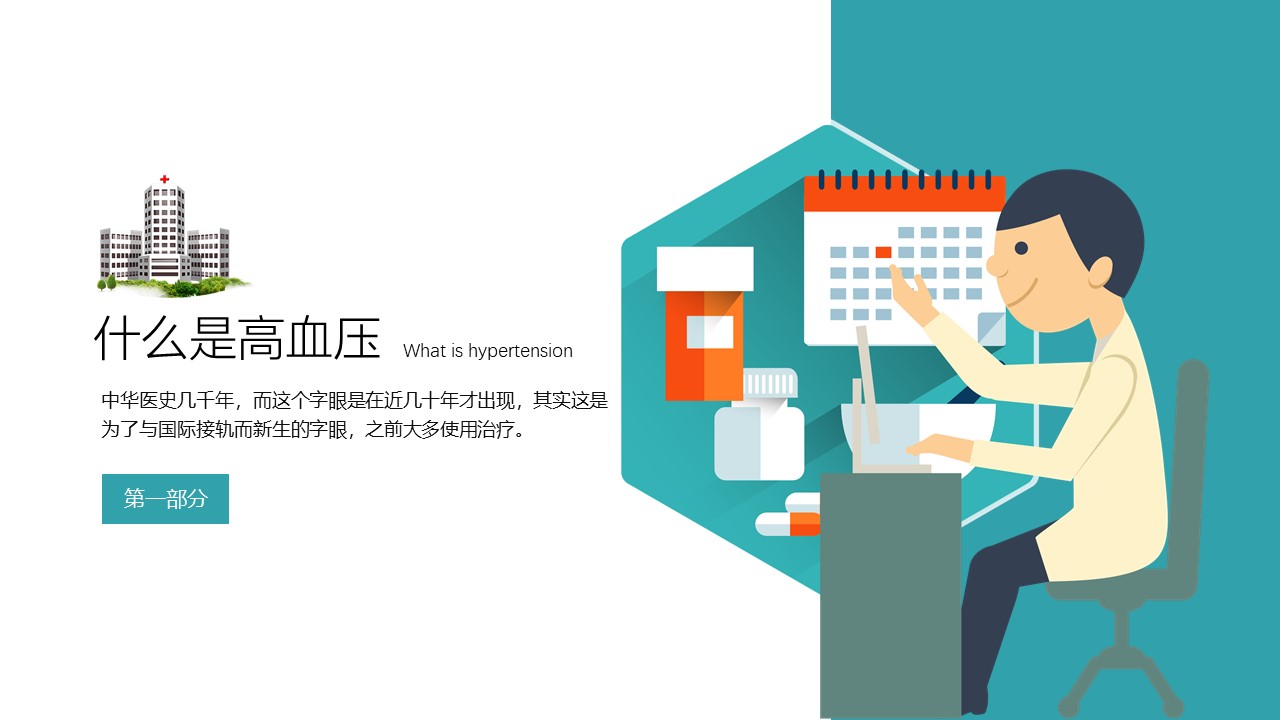 什么是高血压 What is hypertension

中华医史几千年，而这个字眼是在近几十年才出现，其实这是为了与国际接轨而新生的字眼，之前大多使用治疗。

第一部分